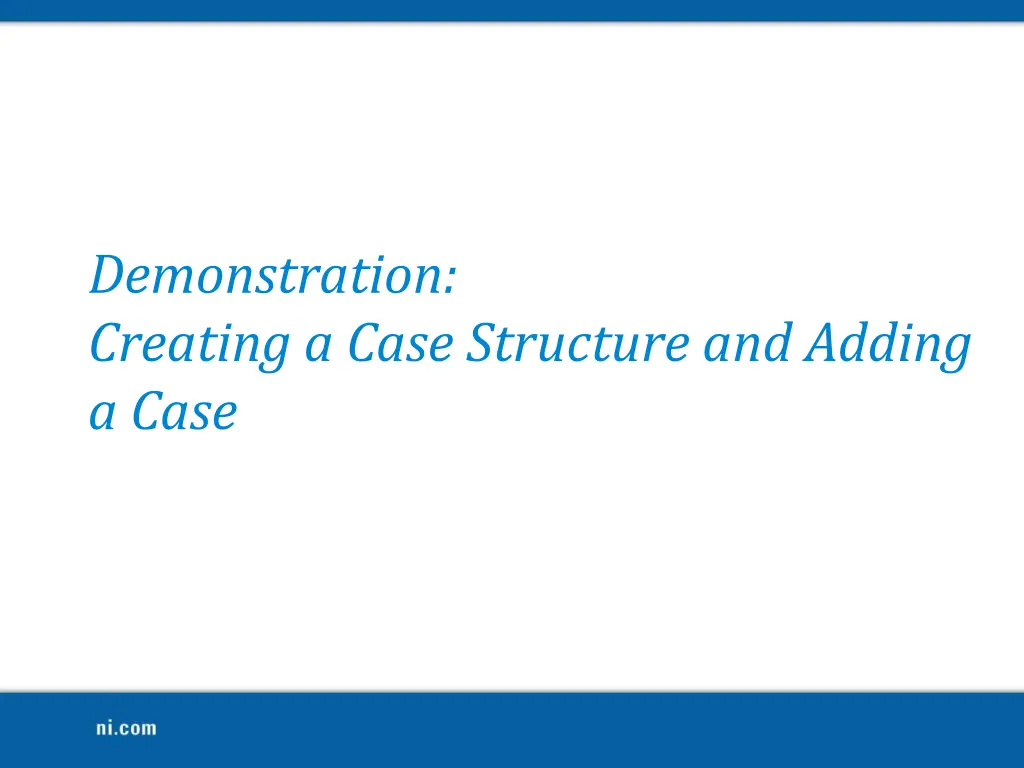 Demonstration:
Creating a Case Structure and Adding a Case

ni.com